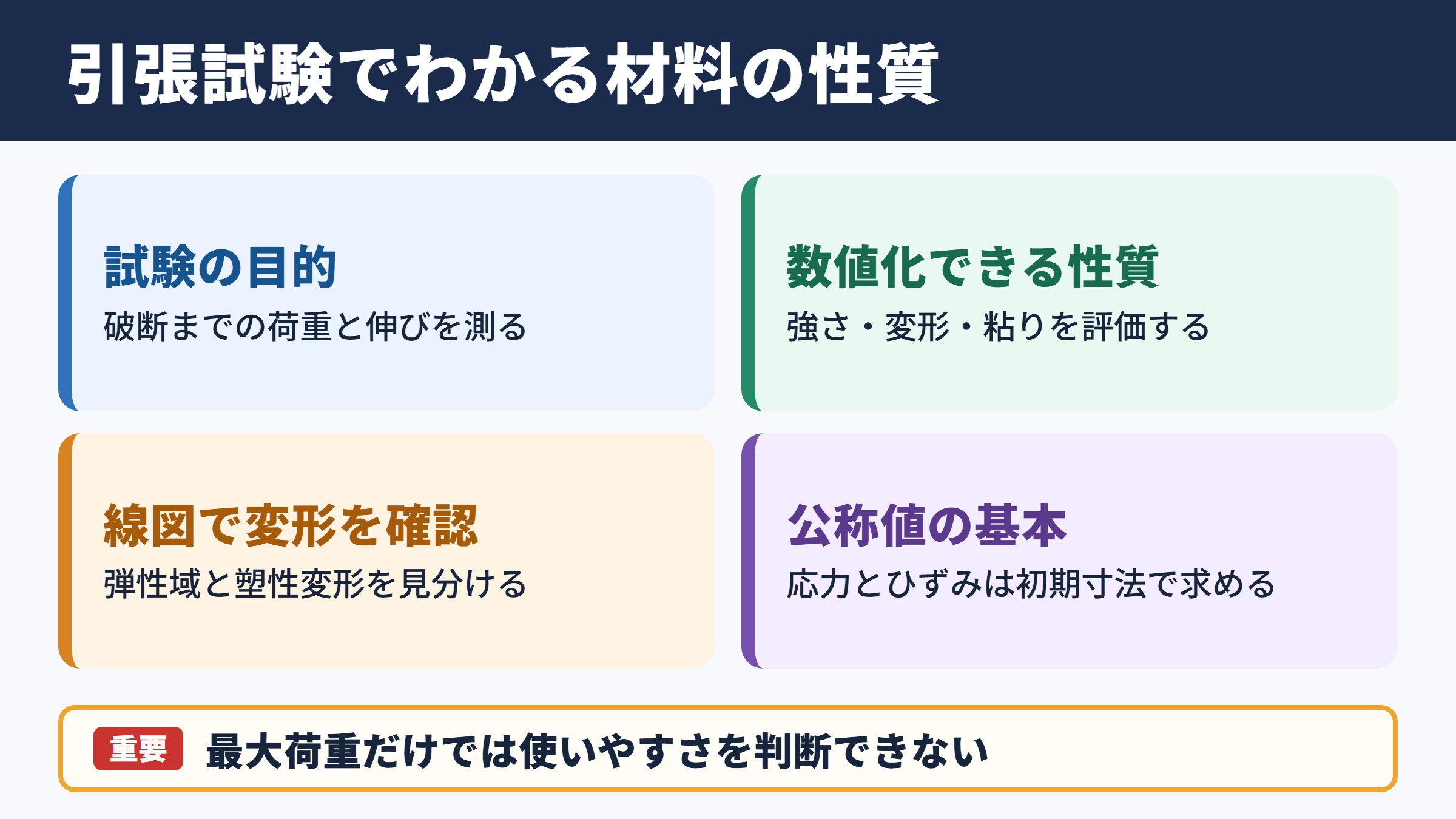 引張試験でわかる材料の性質

試験の目的
破断までの荷重と伸びを測る

数値化できる性質
強さ・変形・粘りを評価する

線図で変形を確認
弾性域と塑性変形を見分ける

公称値の基本
応力とひずみは初期寸法で求める

重要 最大荷重だけでは使いやすさを判断できない